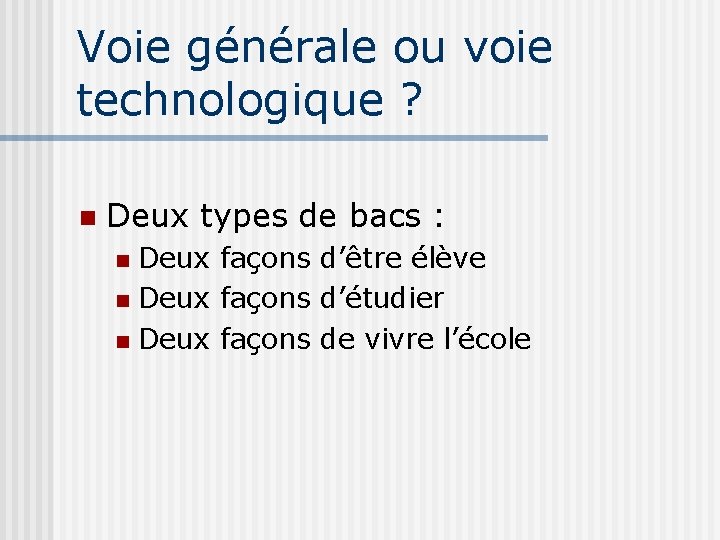 Voie générale ou voie technologique ?

Deux types de bacs :
Deux façons d’être élève
Deux façons d’étudier
Deux façons de vivre l’école